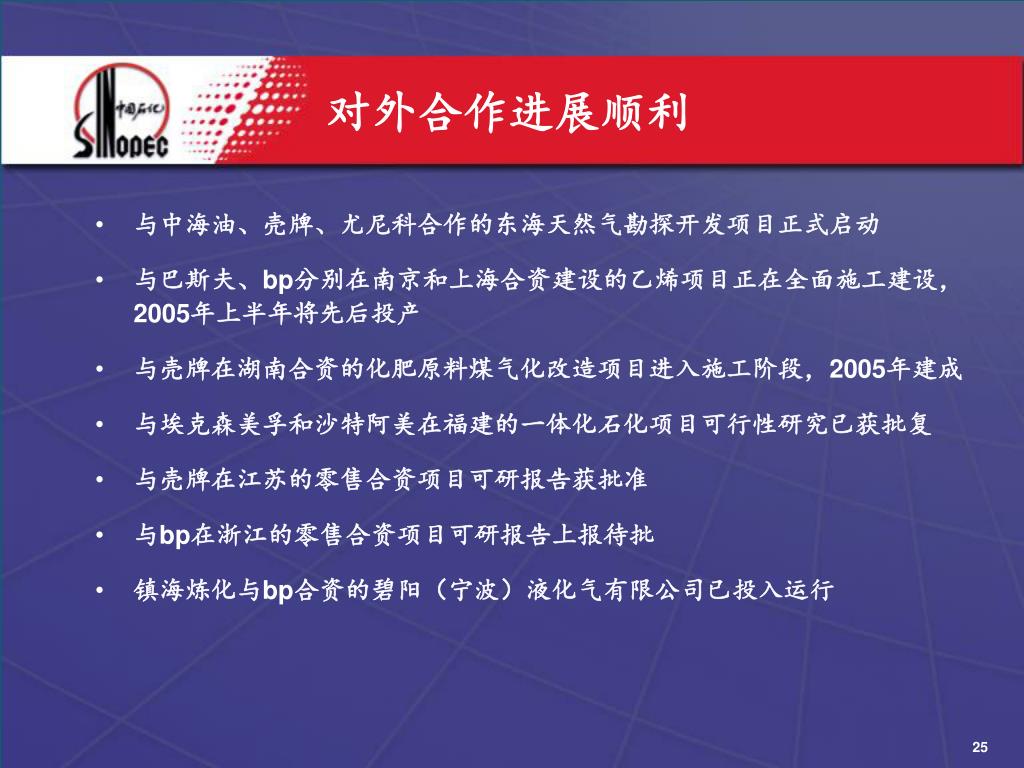 中国石化
SINOPEC

对外合作进展顺利

• 与中海油、壳牌、尤尼科合作的东海天然气勘探开发项目正式启动

• 与巴斯夫、bp分别在南京和上海合资建设的乙烯项目正在全面施工建设，2005年上半年将先后投产

• 与壳牌在湖南合资的化肥原料煤气化改造项目进入施工阶段，2005年建成

• 与埃克森美孚和沙特阿美在福建的一体化石化项目可行性研究已获批复

• 与壳牌在江苏的零售合资项目可研报告获批准

• 与bp在浙江的零售合资项目可研报告上报待批

• 镇海炼化与bp合资的碧阳（宁波）液化气有限公司已投入运行

25